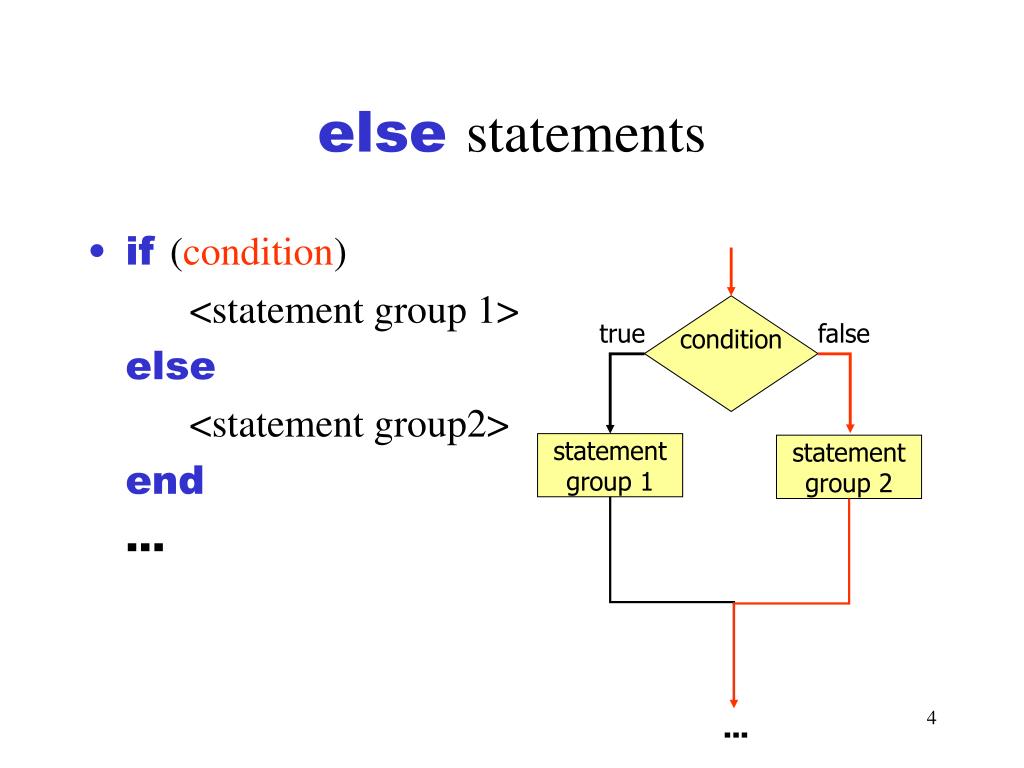 else statements

• if (condition)
<statement group 1>
else
<statement group2>
end
...

true
condition
false
statement group 1
statement group 2
...

4